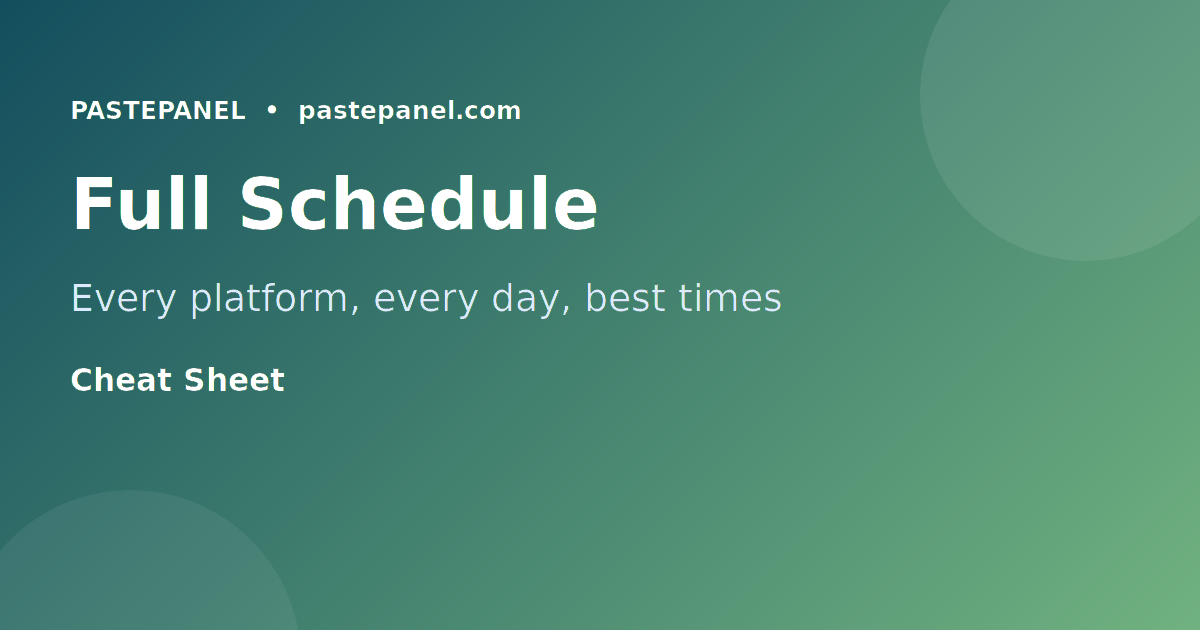 PASTEPANEL • pastepanel.com

Full Schedule

Every platform, every day, best times

Cheat Sheet